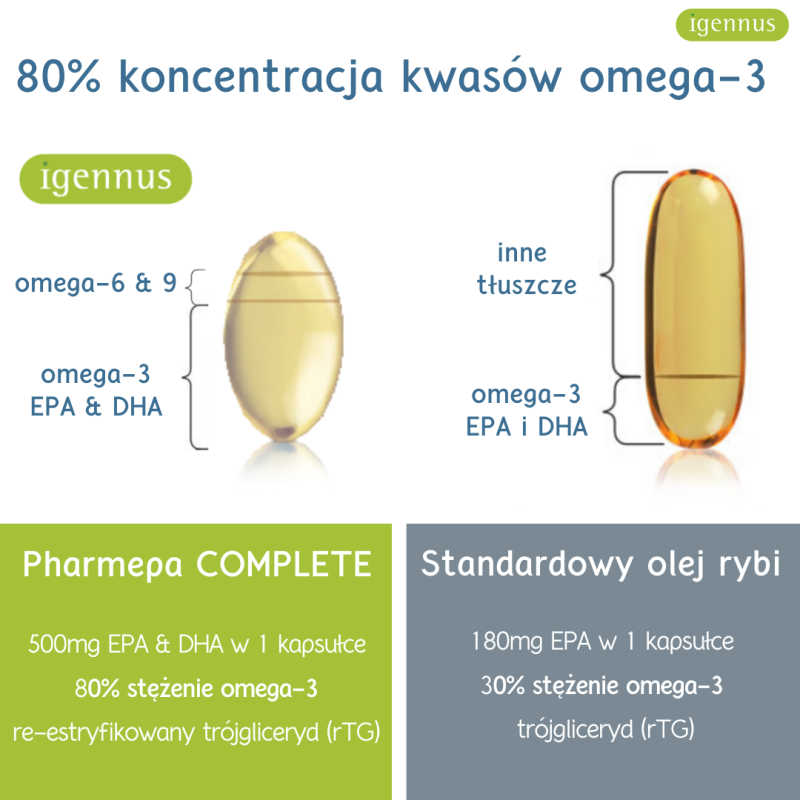 igennus

80% koncentracja kwasów omega-3

igennus

omega-6 & 9

omega-3
EPA & DHA

inne
tłuszcze

omega-3
EPA i DHA

Pharmepa COMPLETE

500mg EPA & DHA w 1 kapsułce

80% stężenie omega-3

re-estryfikowany trójgliceryd (rTG)

Standardowy olej rybi

180mg EPA w 1 kapsułce

30% stężenie omega-3

trójgliceryd (rTG)